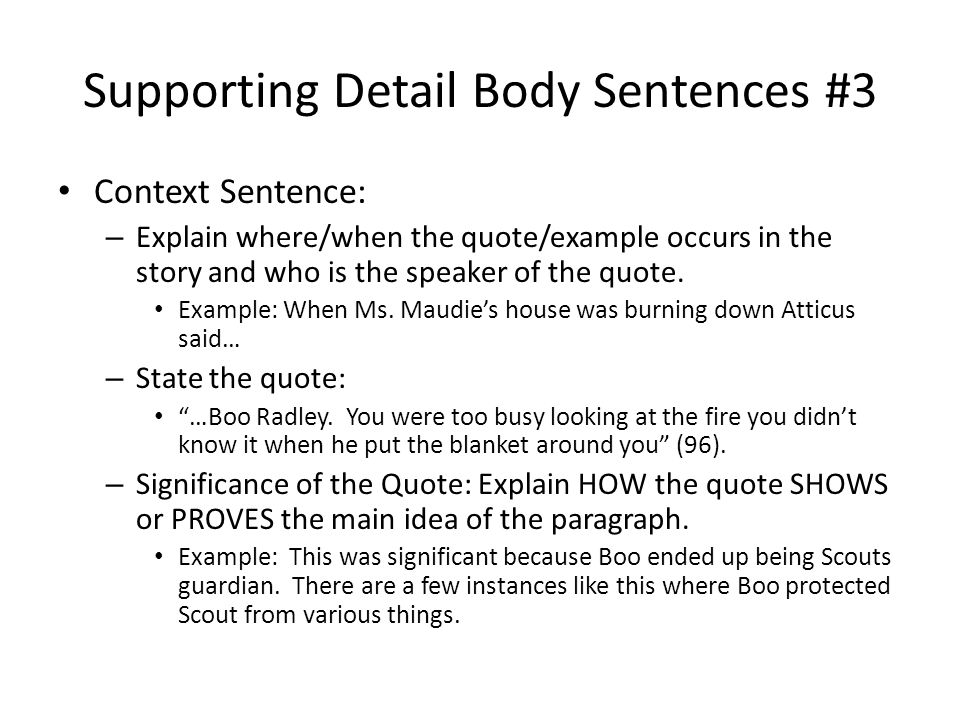 Supporting Detail Body Sentences #3

• Context Sentence:
– Explain where/when the quote/example occurs in the story and who is the speaker of the quote.
• Example: When Ms. Maudie’s house was burning down Atticus said…
– State the quote:
• “…Boo Radley. You were too busy looking at the fire you didn’t know it when he put the blanket around you” (96).
– Significance of the Quote: Explain HOW the quote SHOWS or PROVES the main idea of the paragraph.
• Example: This was significant because Boo ended up being Scouts guardian. There are a few instances like this where Boo protected Scout from various things.